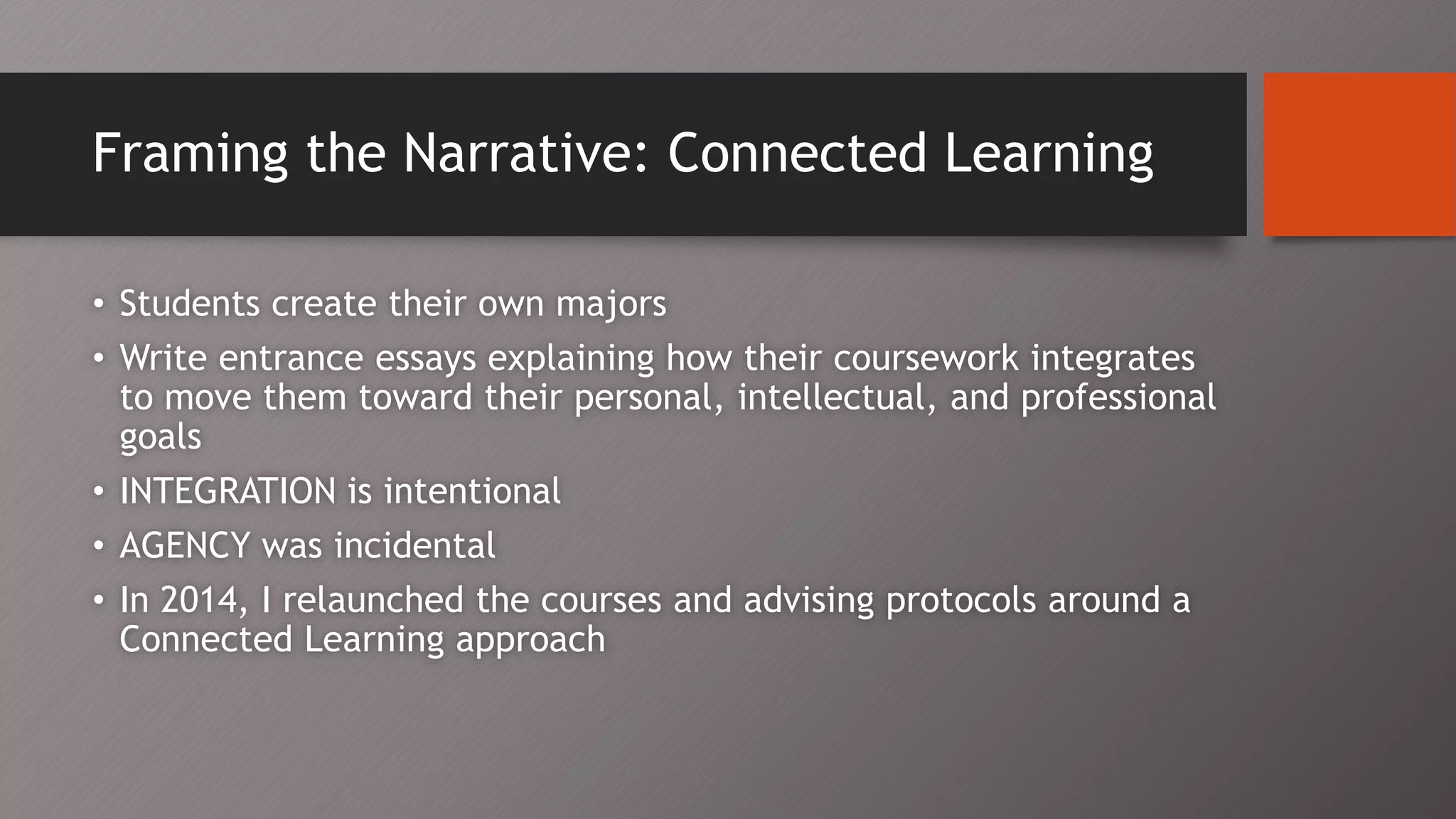 Framing the Narrative: Connected Learning

• Students create their own majors
• Write entrance essays explaining how their coursework integrates to move them toward their personal, intellectual, and professional goals
• INTEGRATION is intentional
• AGENCY was incidental
• In 2014, I relaunched the courses and advising protocols around a Connected Learning approach